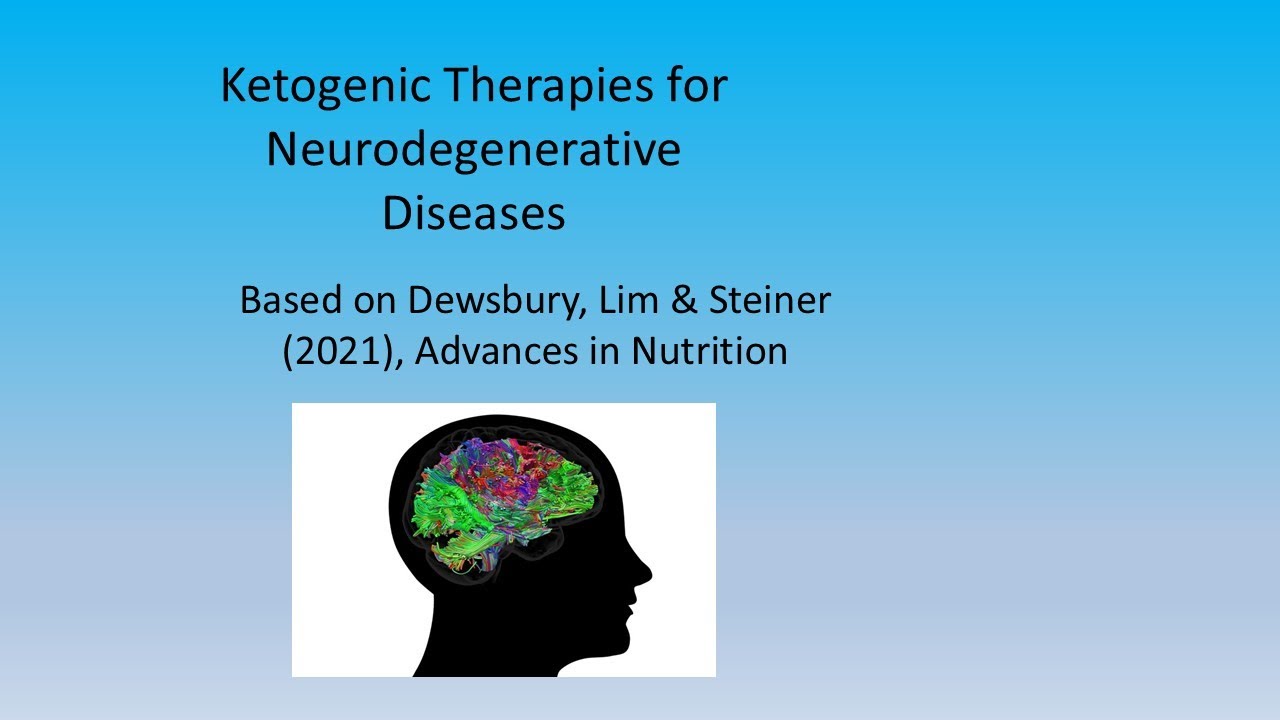 Ketogenic Therapies for Neurodegenerative Diseases

Based on Dewsbury, Lim & Steiner (2021), Advances in Nutrition